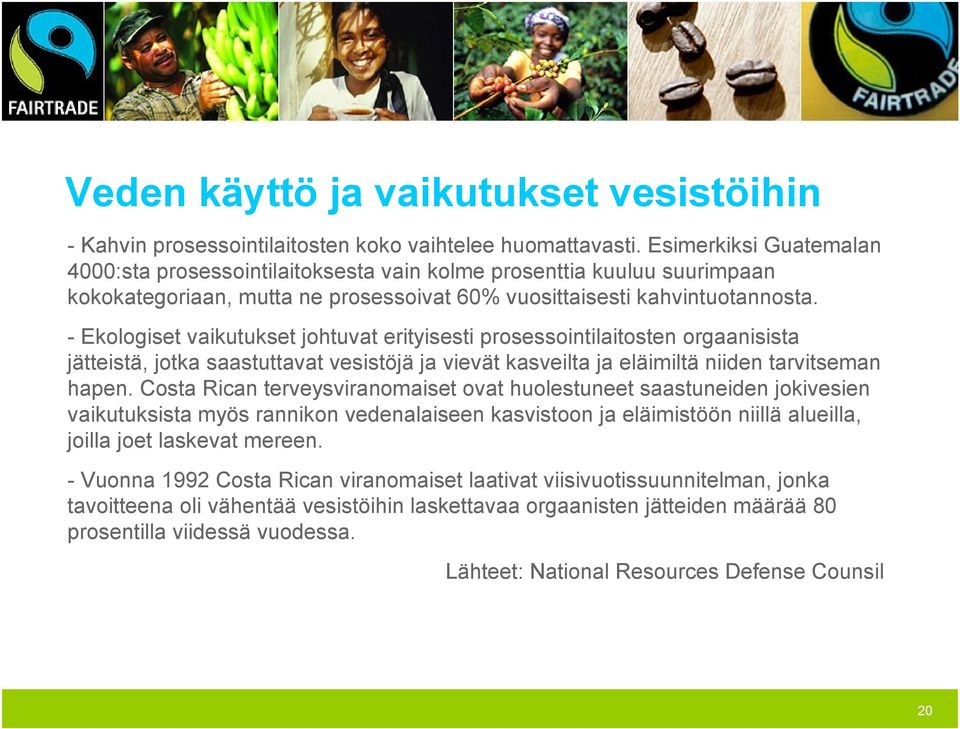 FAIRTRADE

FAIRTRADE

Veden käyttö ja vaikutukset vesistöihin

- Kahvin prosessointilaitosten koko vaihtelee huomattavasti. Esimerkiksi Guatemalan 4000:sta prosessointilaitoksesta vain kolme prosenttia kuuluu suurimpaan kokokategoriaan, mutta ne prosessoivat 60% vuosittaisesti kahvintuotannosta.

- Ekologiset vaikutukset johtuvat erityisesti prosessointilaitosten orgaanisista jätteistä, jotka saastuttavat vesistöjä ja vievät kasveilta ja eläimiltä niiden tarvitseman hapen. Costa Rican terveysviranomaiset ovat huolestuneet saastuneiden jokivesien vaikutuksista myös rannikon vedenalaiseen kasvistoon ja eläimistöön niillä alueilla, joilla joet laskevat mereen.

- Vuonna 1992 Costa Rican viranomaiset laativat viisivuotissuunnitelman, jonka tavoitteena oli vähentää vesistöihin laskettavaa orgaanisten jätteiden määrää 80 prosentilla viidessä vuodessa.

Lähteet: National Resources Defense Counsil

20